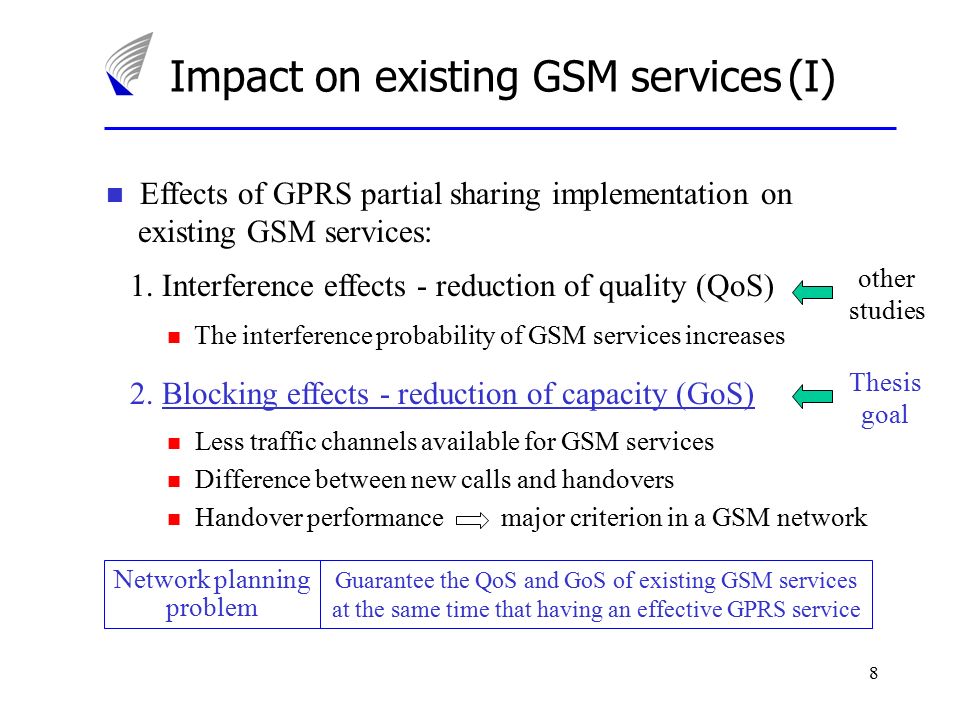 Impact on existing GSM services (I)

Effects of GPRS partial sharing implementation on existing GSM services:

1. Interference effects - reduction of quality (QoS)

other studies

The interference probability of GSM services increases

2. Blocking effects - reduction of capacity (GoS)

Thesis goal

Less traffic channels available for GSM services

Difference between new calls and handovers

Handover performance major criterion in a GSM network

| Network planning problem | Guarantee the QoS and GoS of existing GSM services at the same time that having an effective GPRS service |
|---|---|

8